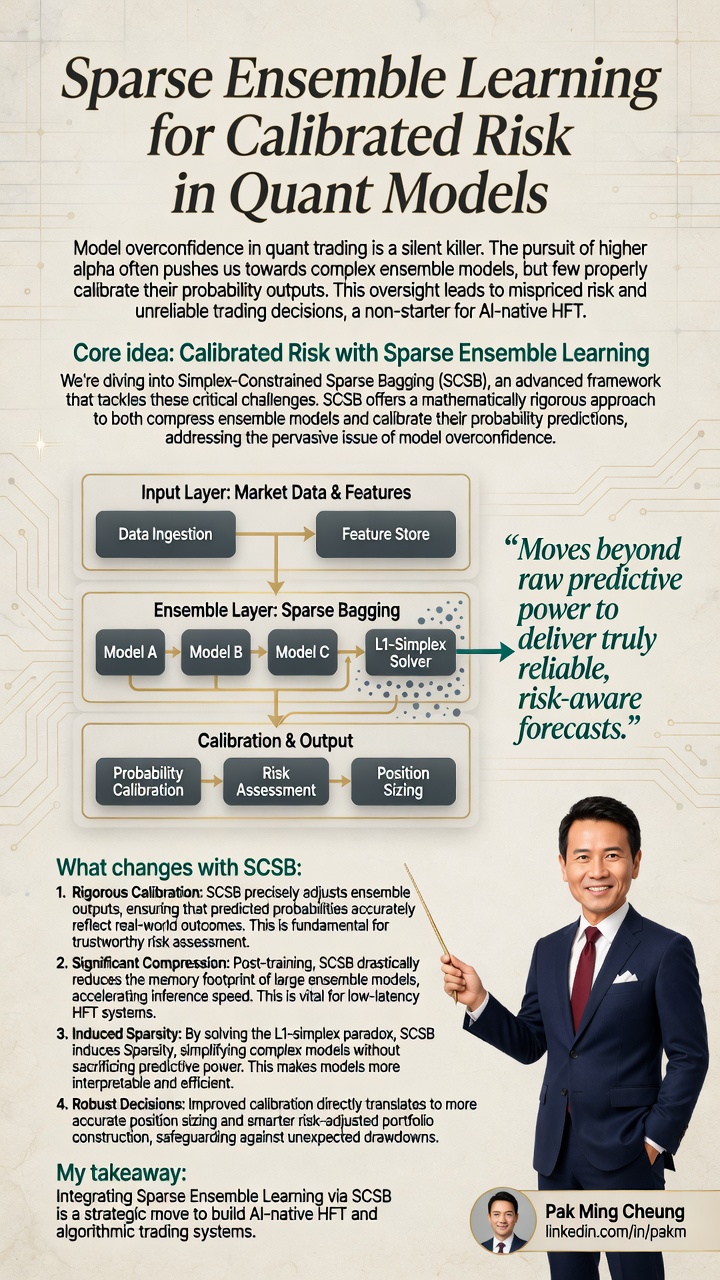 Sparse Ensemble Learning for Calibrated Risk in Quant Models

Model overconfidence in quant trading is a silent killer. The pursuit of higher alpha often pushes us towards complex ensemble models, but few properly calibrate their probability outputs. This oversight leads to mispriced risk and unreliable trading decisions, a non-starter for AI-native HFT.

Core idea: Calibrated Risk with Sparse Ensemble Learning

We're diving into Simplex-Constrained Sparse Bagging (SCSB), an advanced framework that tackles these critical challenges. SCSB offers a mathematically rigorous approach to both compress ensemble models and calibrate their probability predictions, addressing the pervasive issue of model overconfidence.

Input Layer: Market Data & Features

Data Ingestion

Feature Store

Ensemble Layer: Sparse Bagging

Model A

Model B

Model C

L1-Simplex Solver

Calibration & Output

Probability Calibration

Risk Assessment

Position Sizing

"Moves beyond raw predictive power to deliver truly reliable, risk-aware forecasts."

What changes with SCSB:

1. Rigorous Calibration: SCSB precisely adjusts ensemble outputs, ensuring that predicted probabilities accurately reflect real-world outcomes. This is fundamental for trustworthy risk assessment.

2. Significant Compression: Post-training, SCSB drastically reduces the memory footprint of large ensemble models, accelerating inference speed. This is vital for low-latency HFT systems.

3. Induced Sparsity: By solving the L1-simplex paradox, SCSB induces Sparsity, simplifying complex models without sacrificing predictive power. This makes models more interpretable and efficient.

4. Robust Decisions: Improved calibration directly translates to more accurate position sizing and smarter risk-adjusted portfolio construction, safeguarding against unexpected drawdowns.

My takeaway:

Integrating Sparse Ensemble Learning via SCSB is a strategic move to build AI-native HFT and algorithmic trading systems.

Pak Ming Cheung
linkedin.com/in/pakm